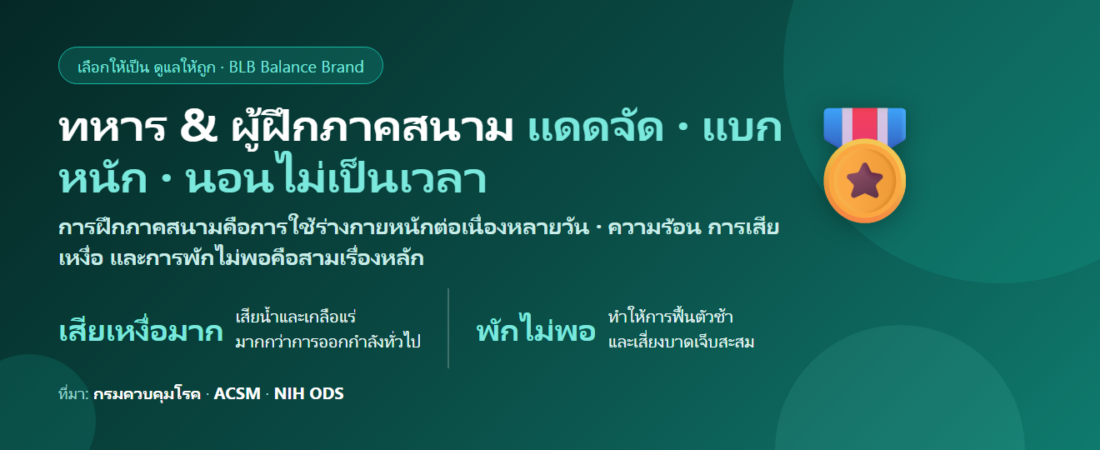 เลือกให้เป็น ดูแลให้ถูก · BLB Balance Brand

ทหาร & ผู้ฝึกภาคสนาม แดดจัด · แบกหนัก · นอนไม่เป็นเวลา

การฝึกภาคสนามคือการใช้ร่างกายหนักต่อเนื่องหลายวัน · ความร้อน การเสียเหงื่อ และการพักไม่พอคือสามเรื่องหลัก

เสียเหงื่อมาก เสียน้ำและเกลือแร่ มากกว่าการออกกำลังทั่วไป

พักไม่พอ ทำให้การฟื้นตัวช้า และเสี่ยงบาดเจ็บสะสม

ที่มา: กรมควบคุมโรค · ACSM · NIH ODS